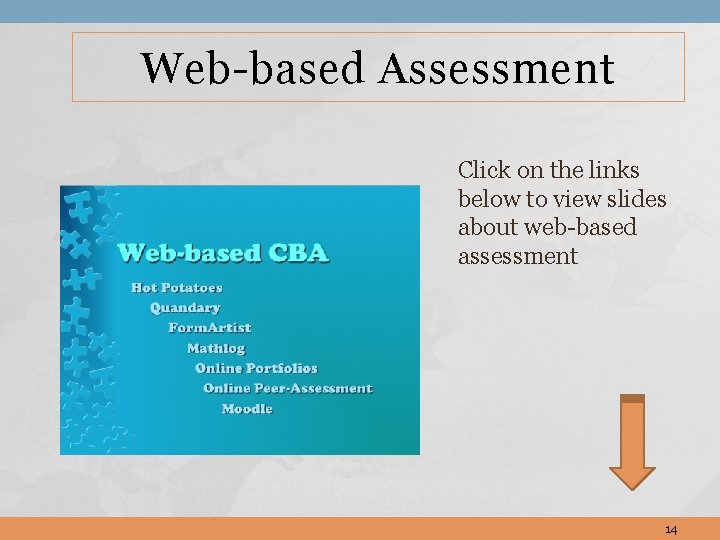 Web-based Assessment

Web-based CBA

Hot Potatoes
Quandary
FormArtist
Mathlog
Online Portfolios
Online Peer-Assessment
Moodle

Click on the links below to view slides about web-based assessment

14